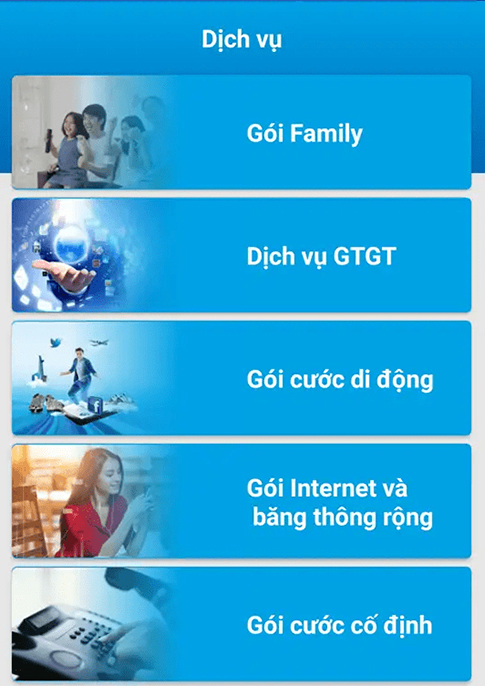 Dịch vụ

Gói Family

Dịch vụ GTGT

Gói cước di động

Gói Internet và băng thông rộng

Gói cước cố định